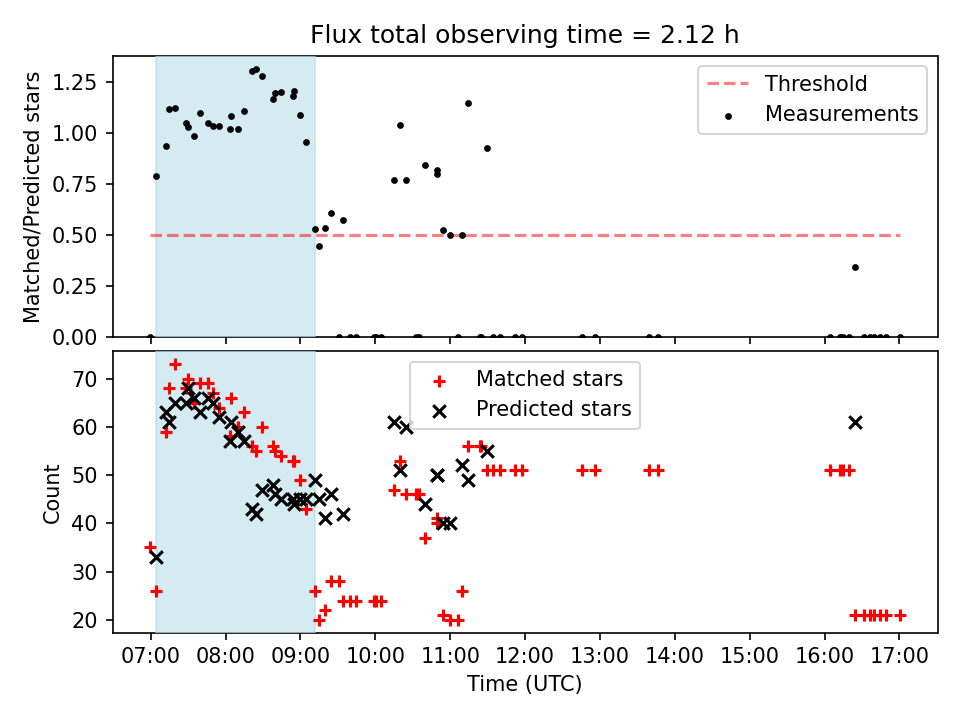 Flux total observing time = 2.12 h

Matched/Predicted stars

1.25
1.00
0.75
0.50
0.25
0.00

Threshold
Measurements

Count

70
60
50
40
30
20

Matched stars
Predicted stars

07:00 08:00 09:00 10:00 11:00 12:00 13:00 14:00 15:00 16:00 17:00

Time (UTC)